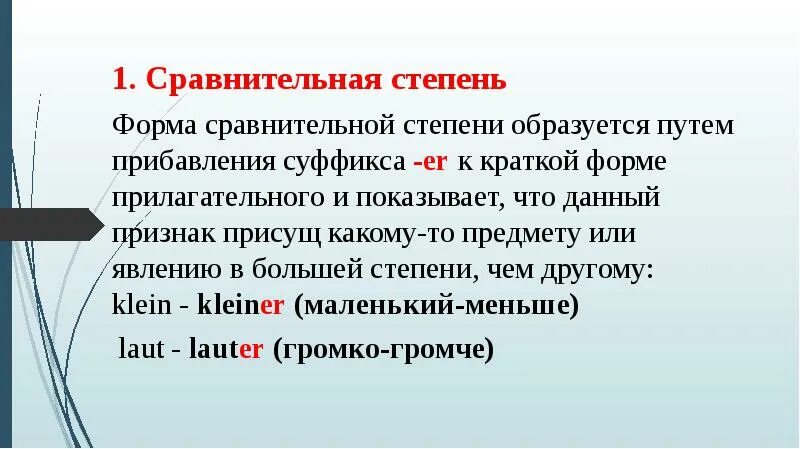 1. Сравнительная степень

Форма сравнительной степени образуется путем прибавления суффикса -er к краткой форме прилагательного и показывает, что данный признак присущ какому-то предмету или явлению в большей степени, чем другому:
klein - kleiner (маленький-меньше)

laut - lauter (громко-громче)